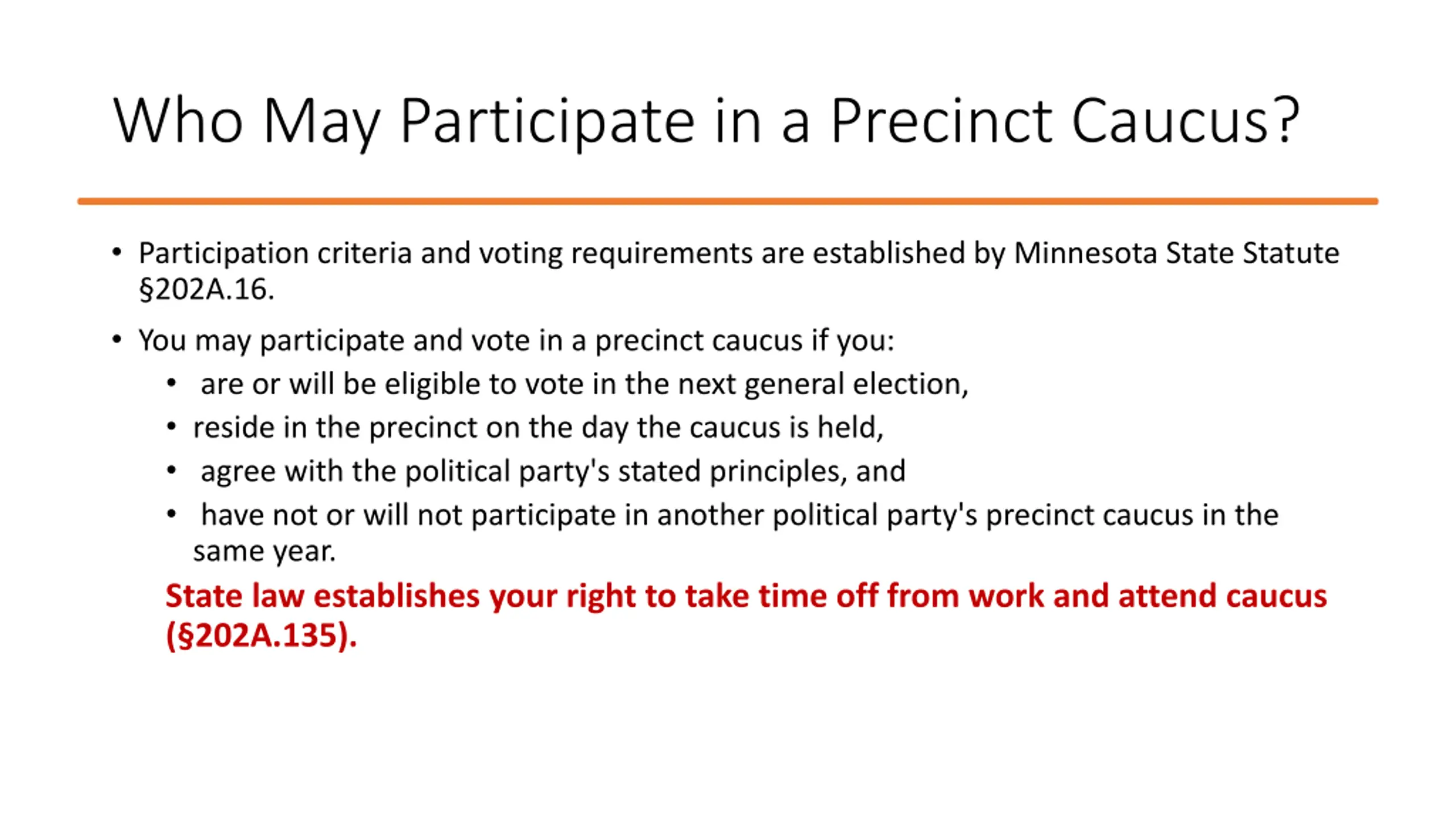 Who May Participate in a Precinct Caucus?

• Participation criteria and voting requirements are established by Minnesota State Statute §202A.16.

• You may participate and vote in a precinct caucus if you:
  • are or will be eligible to vote in the next general election,
  • reside in the precinct on the day the caucus is held,
  • agree with the political party's stated principles, and
  • have not or will not participate in another political party's precinct caucus in the same year.

State law establishes your right to take time off from work and attend caucus (§202A.135).